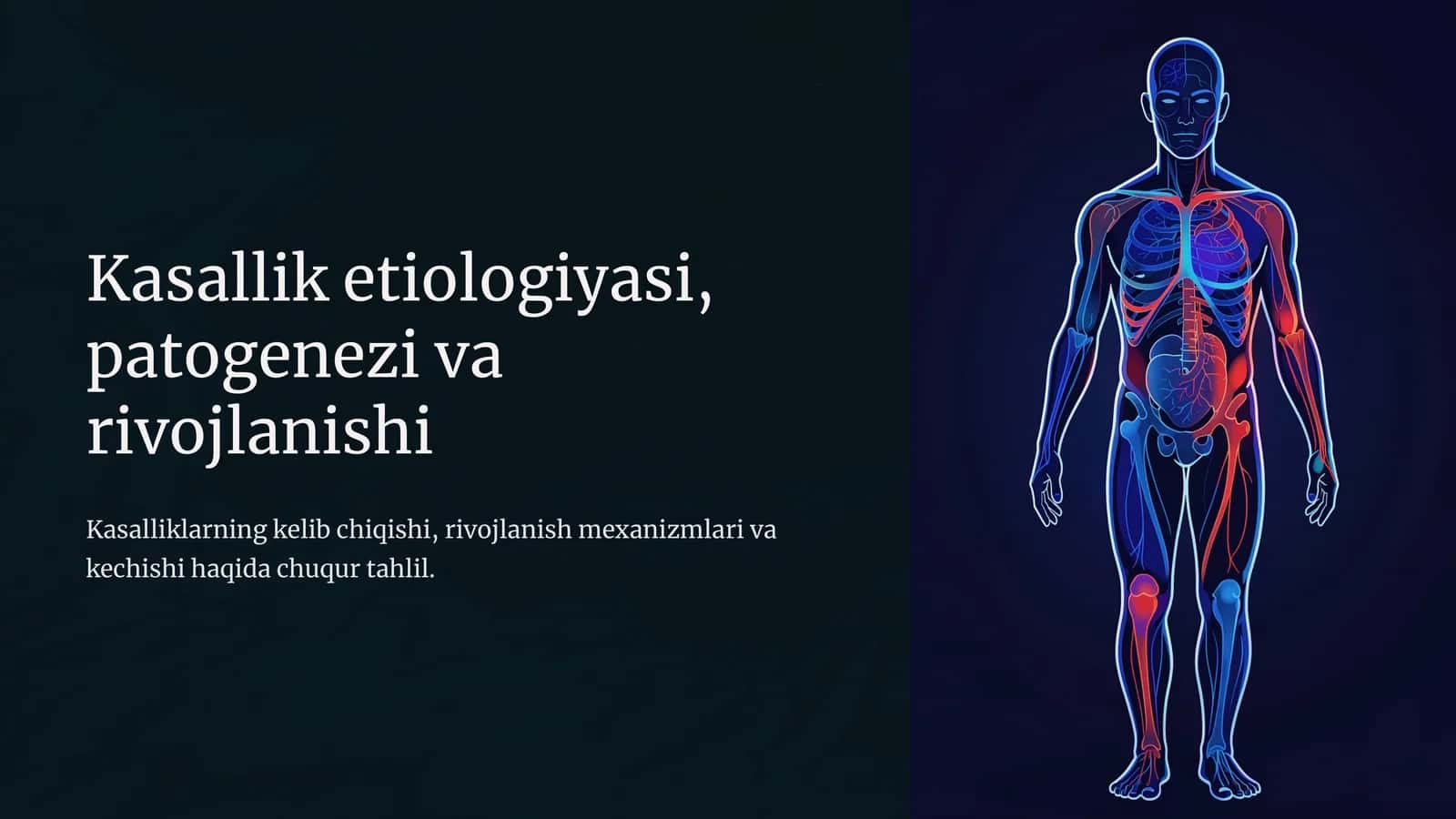 Kasallik etiologiyasi, patogenezi va rivojlanishi

Kasalliklarning kelib chiqishi, rivojlanish mexanizmlari va kechishi haqida chuqur tahlil.